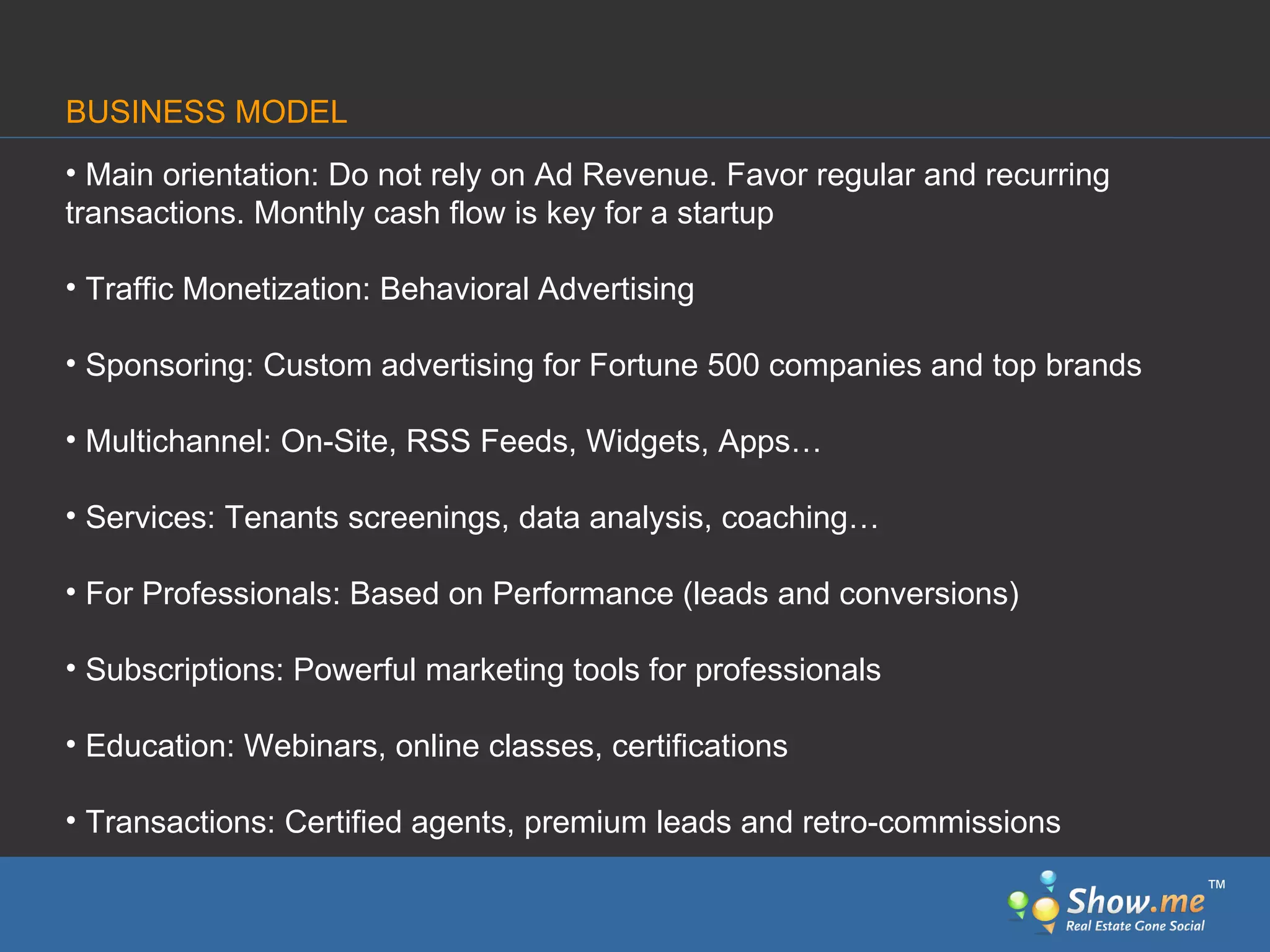 BUSINESS MODEL

• Main orientation: Do not rely on Ad Revenue. Favor regular and recurring transactions. Monthly cash flow is key for a startup

• Traffic Monetization: Behavioral Advertising

• Sponsoring: Custom advertising for Fortune 500 companies and top brands

• Multichannel: On-Site, RSS Feeds, Widgets, Apps…

• Services: Tenants screenings, data analysis, coaching…

• For Professionals: Based on Performance (leads and conversions)

• Subscriptions: Powerful marketing tools for professionals

• Education: Webinars, online classes, certifications

• Transactions: Certified agents, premium leads and retro-commissions

Show.me™
Real Estate Gone Social